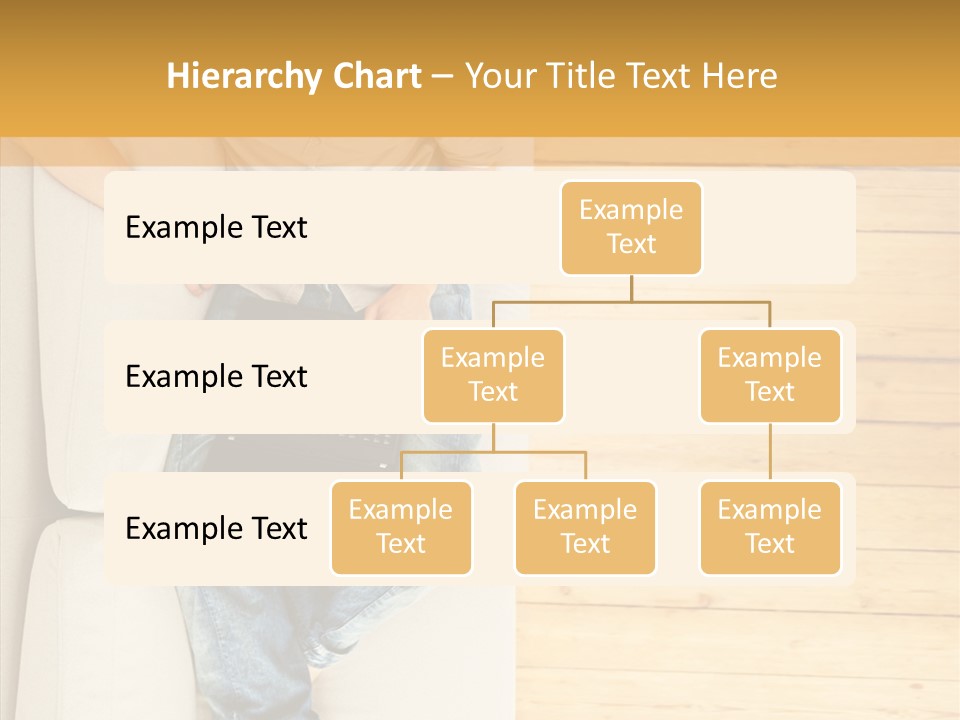 Hierarchy Chart – Your Title Text Here

Example Text

Example Text

Example Text

Example Text

Example Text

Example Text

Example Text

Example Text

Example Text